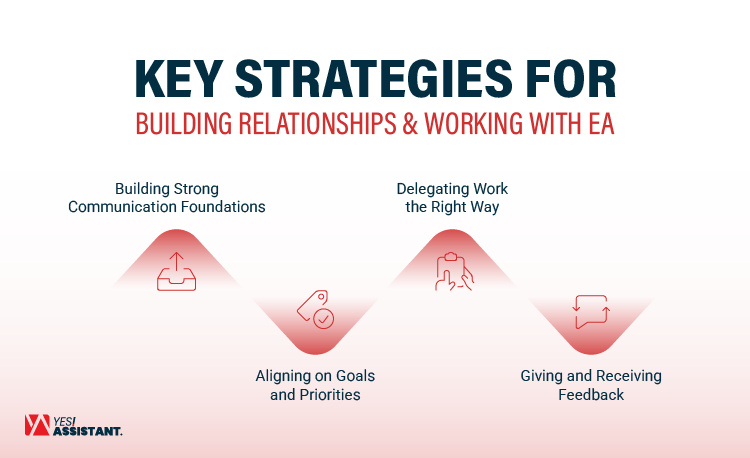 KEY STRATEGIES FOR
BUILDING RELATIONSHIPS & WORKING WITH EA

Building Strong Communication Foundations

Aligning on Goals and Priorities

Delegating Work the Right Way

Giving and Receiving Feedback

YES! ASSISTANT.